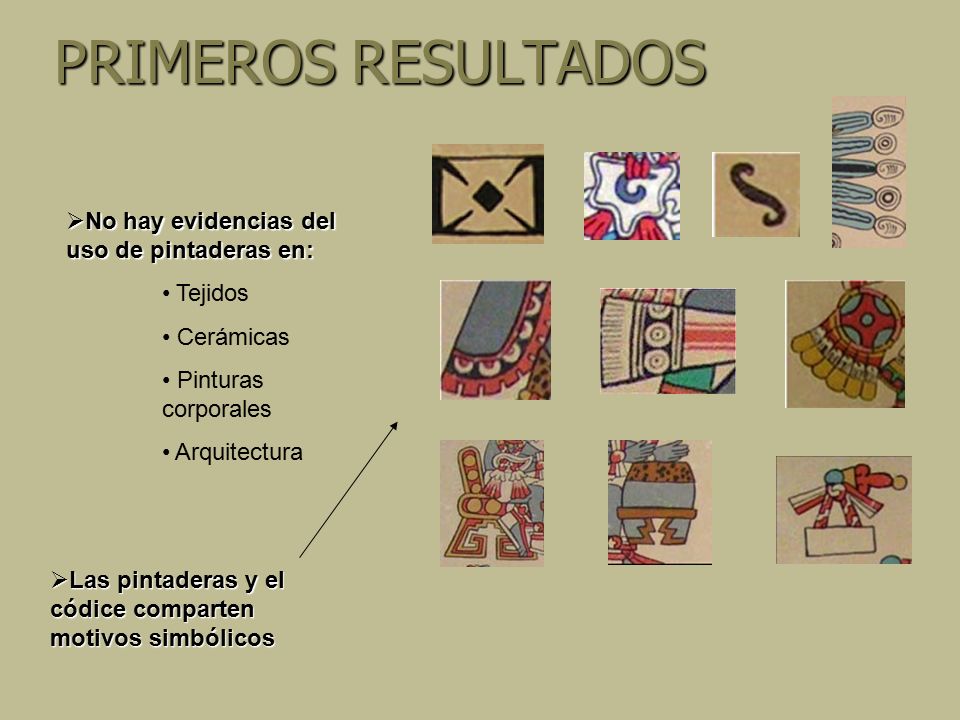 PRIMEROS RESULTADOS

➢No hay evidencias del uso de pintaderas en:

• Tejidos

• Cerámicas

• Pinturas corporales

• Arquitectura

➢Las pintaderas y el códice comparten motivos simbólicos